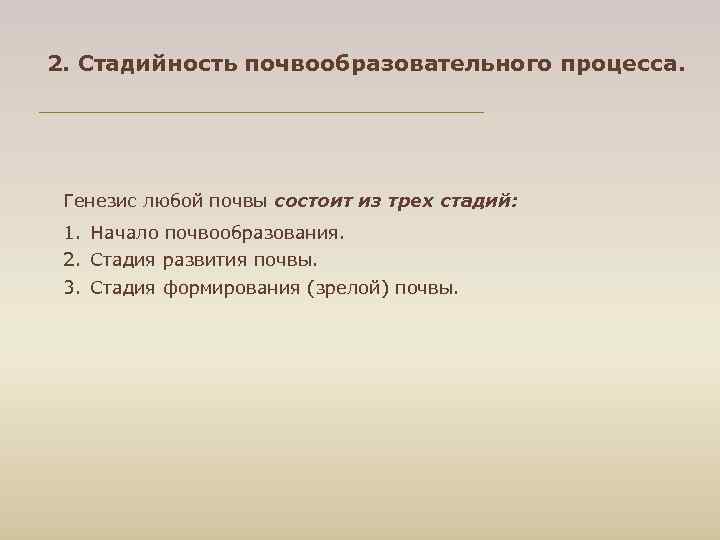 2. Стадийность почвообразовательного процесса.

Генезис любой почвы состоит из трех стадий:

1. Начало почвообразования.
2. Стадия развития почвы.
3. Стадия формирования (зрелой) почвы.